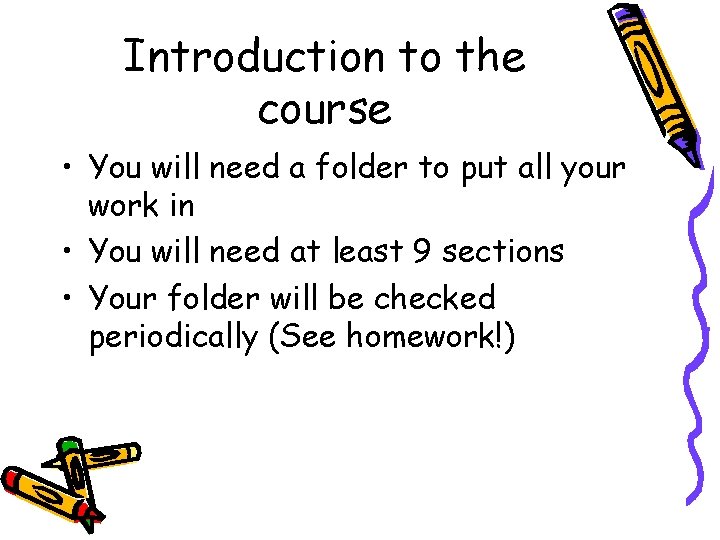 Introduction to the course

• You will need a folder to put all your work in
• You will need at least 9 sections
• Your folder will be checked periodically (See homework!)